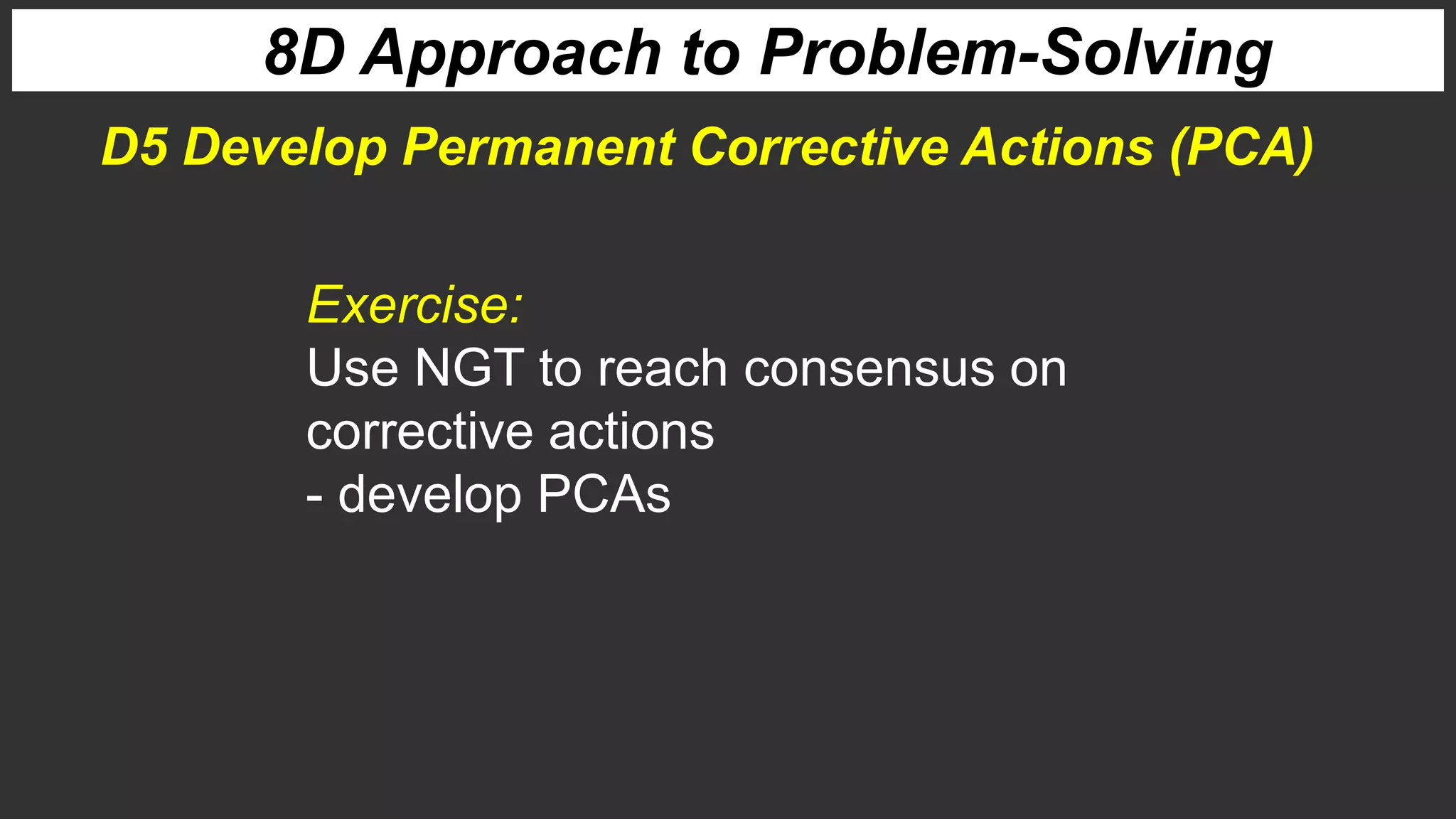 8D Approach to Problem-Solving

D5 Develop Permanent Corrective Actions (PCA)

Exercise:
Use NGT to reach consensus on corrective actions
- develop PCAs